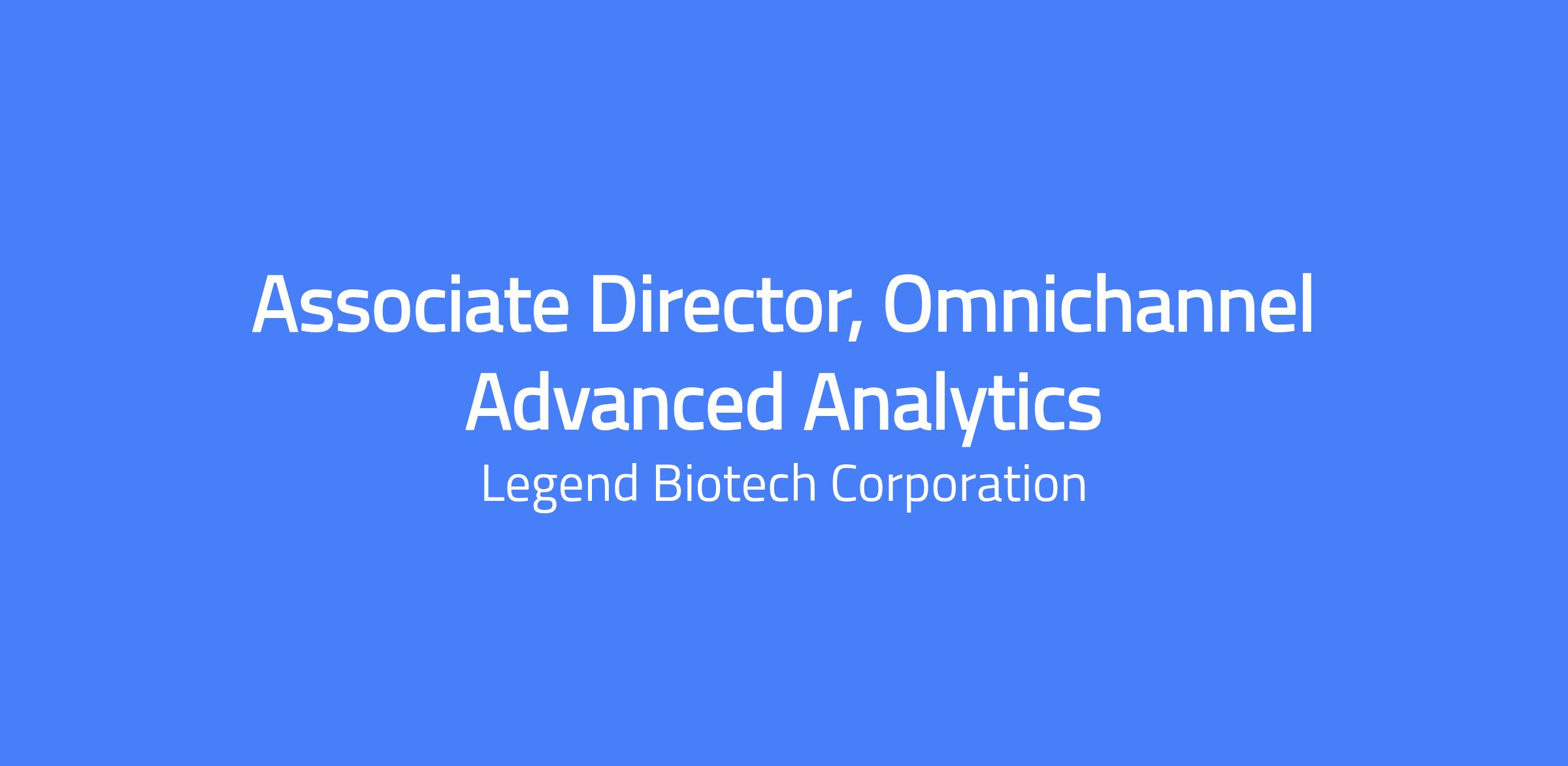 Associate Director, Omnichannel Advanced Analytics

Legend Biotech Corporation